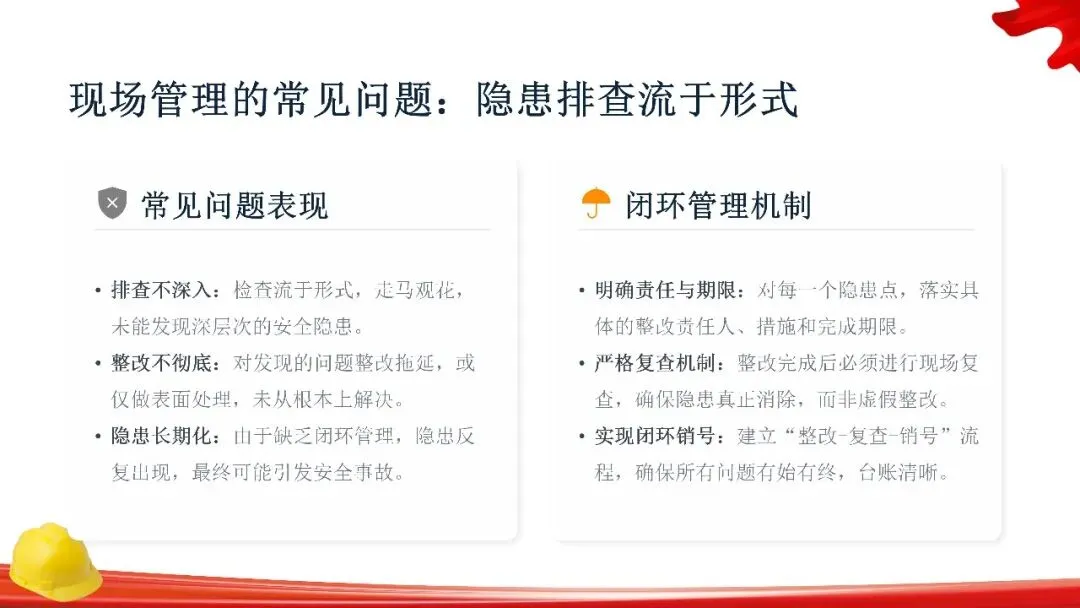 现场管理的常见问题：隐患排查流于形式

常见问题表现

• 排查不深入：检查流于形式，走马观花，未能发现深层次的安全隐患。
• 整改不彻底：对发现的问题整改拖延，或仅做表面处理，未从根本上解决。
• 隐患长期化：由于缺乏闭环管理，隐患反复出现，最终可能引发安全事故。

闭环管理机制

• 明确责任与期限：对每一个隐患点，落实具体的整改责任人、措施和完成期限。
• 严格复查机制：整改完成后必须进行现场复查，确保隐患真正消除，而非虚假整改。
• 实现闭环销号：建立“整改-复查-销号”流程，确保所有问题有始有终，台账清晰。